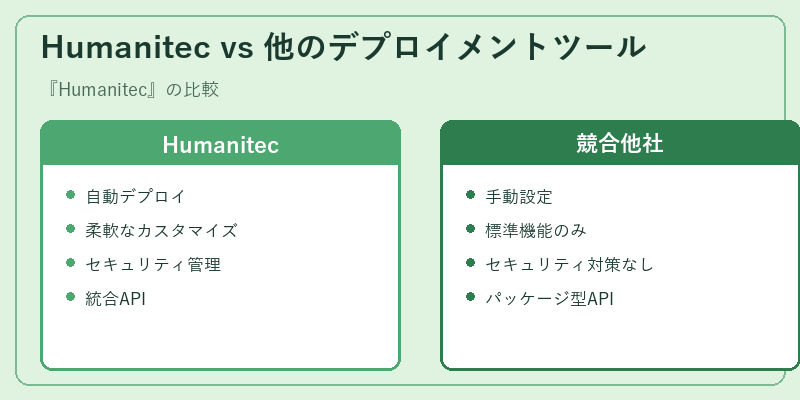 Humanitec vs 他のデプロイメントツール

『Humanitec』の比較

Humanitec

- 自動デプロイ
- 柔軟なカスタマイズ
- セキュリティ管理
- 統合API

競合他社

- 手動設定
- 標準機能のみ
- セキュリティ対策なし
- パッケージ型API